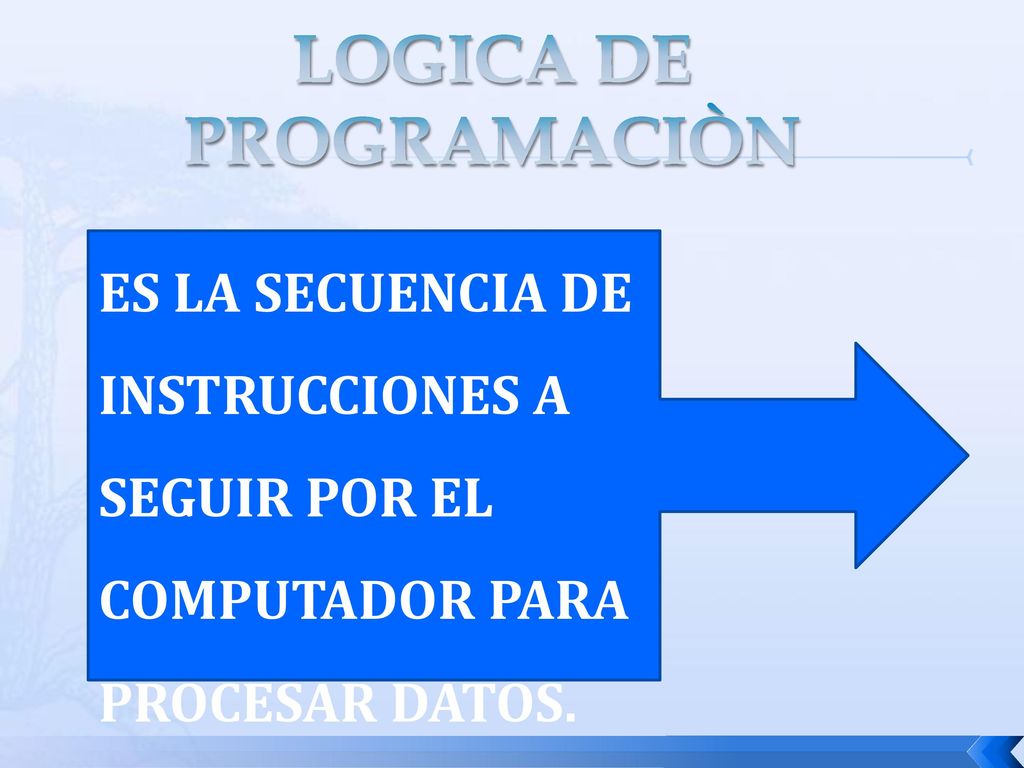 LOGICA DE PROGRAMACIÒN

ES LA SECUENCIA DE INSTRUCCIONES A SEGUIR POR EL COMPUTADOR PARA PROCESAR DATOS.